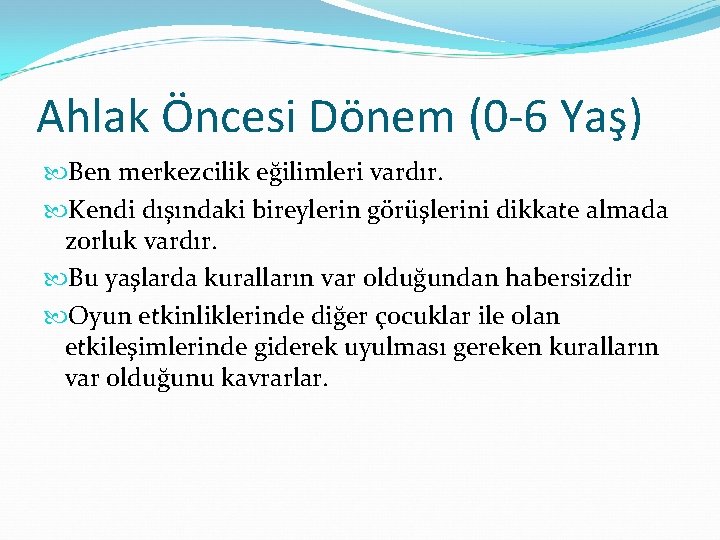 Ahlak Öncesi Dönem (0-6 Yaş)

Ben merkezcilik eğilimleri vardır.

Kendi dışındaki bireylerin görüşlerini dikkate almada zorluk vardır.

Bu yaşlarda kuralların var olduğundan habersizdir

Oyun etkinliklerinde diğer çocuklar ile olan etkileşimlerinde giderek uyulması gereken kuralların var olduğunu kavrarlar.